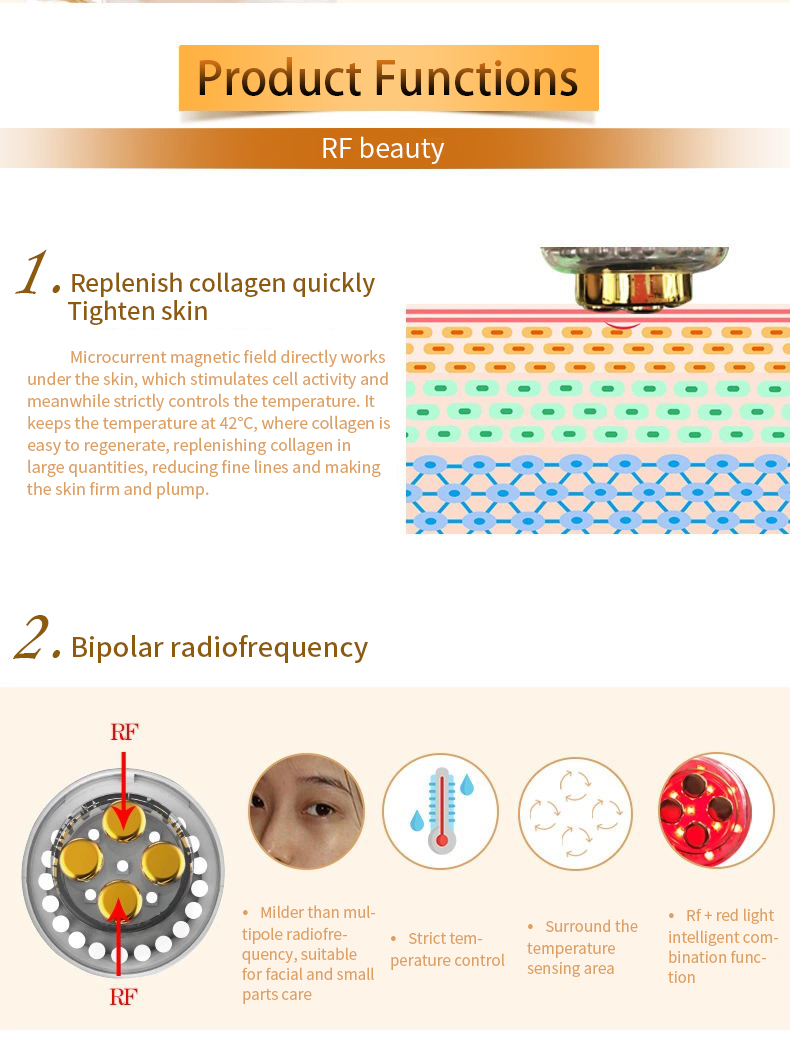 Product Functions

RF beauty

1. Replenish collagen quickly Tighten skin

Microcurrent magnetic field directly works under the skin, which stimulates cell activity and meanwhile strictly controls the temperature. It keeps the temperature at 42°C, where collagen is easy to regenerate, replenishing collagen in large quantities, reducing fine lines and making the skin firm and plump.

2. Bipolar radiofrequency

RF

RF

• Milder than multipole radiofrequency, suitable for facial and small parts care

• Strict temperature control

• Surround the temperature sensing area

• Rf + red light intelligent combination function